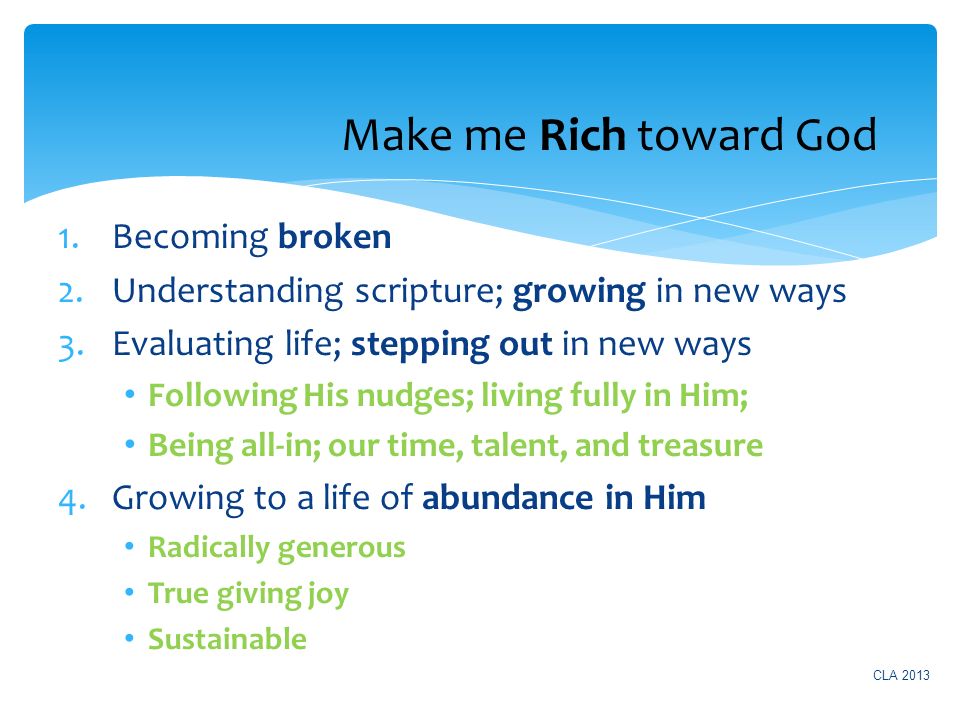 Make me Rich toward God

1. Becoming broken
2. Understanding scripture; growing in new ways
3. Evaluating life; stepping out in new ways
   • Following His nudges; living fully in Him;
   • Being all-in; our time, talent, and treasure
4. Growing to a life of abundance in Him
   • Radically generous
   • True giving joy
   • Sustainable

CLA 2013